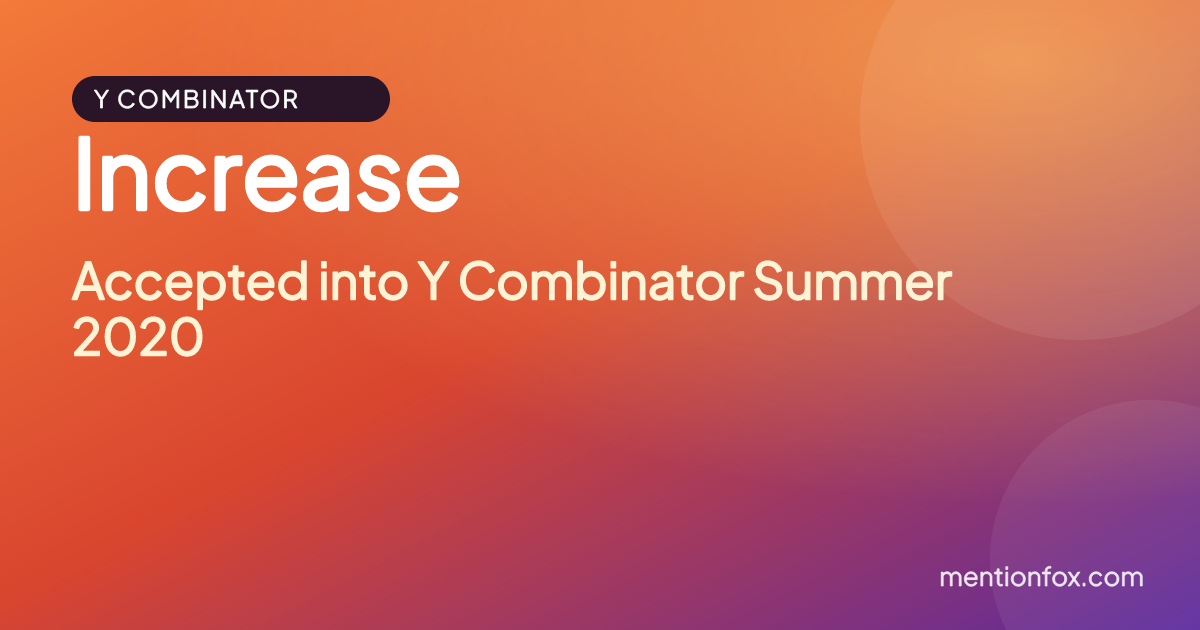 Y COMBINATOR

Increase

Accepted into Y Combinator Summer 2020

mentionfox.com